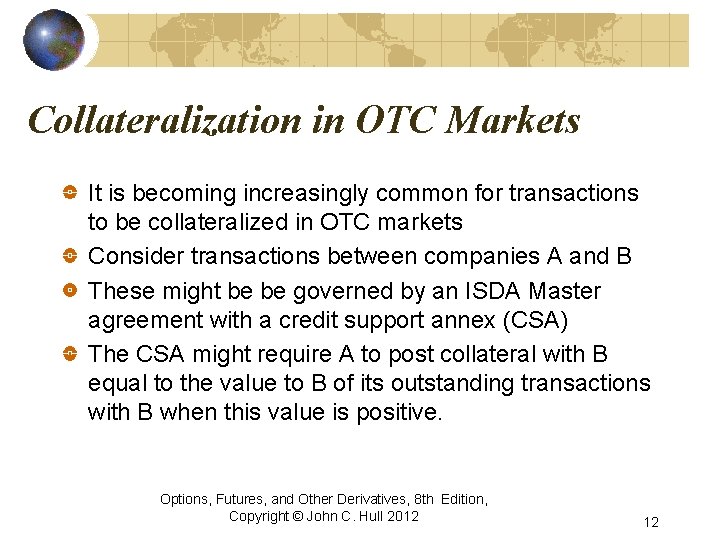 Collateralization in OTC Markets

It is becoming increasingly common for transactions to be collateralized in OTC markets

Consider transactions between companies A and B

These might be be governed by an ISDA Master agreement with a credit support annex (CSA)

The CSA might require A to post collateral with B equal to the value to B of its outstanding transactions with B when this value is positive.

Options, Futures, and Other Derivatives, 8th Edition, Copyright © John C. Hull 2012

12